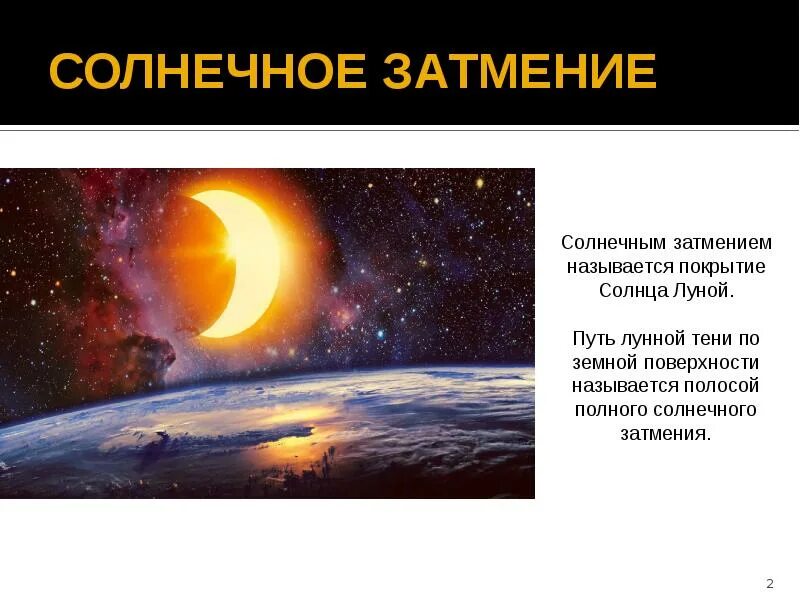 СОЛНЕЧНОЕ ЗАТМЕНИЕ

Солнечным затмением называется покрытие Солнца Луной.

Путь лунной тени по земной поверхности называется полосой полного солнечного затмения.

2